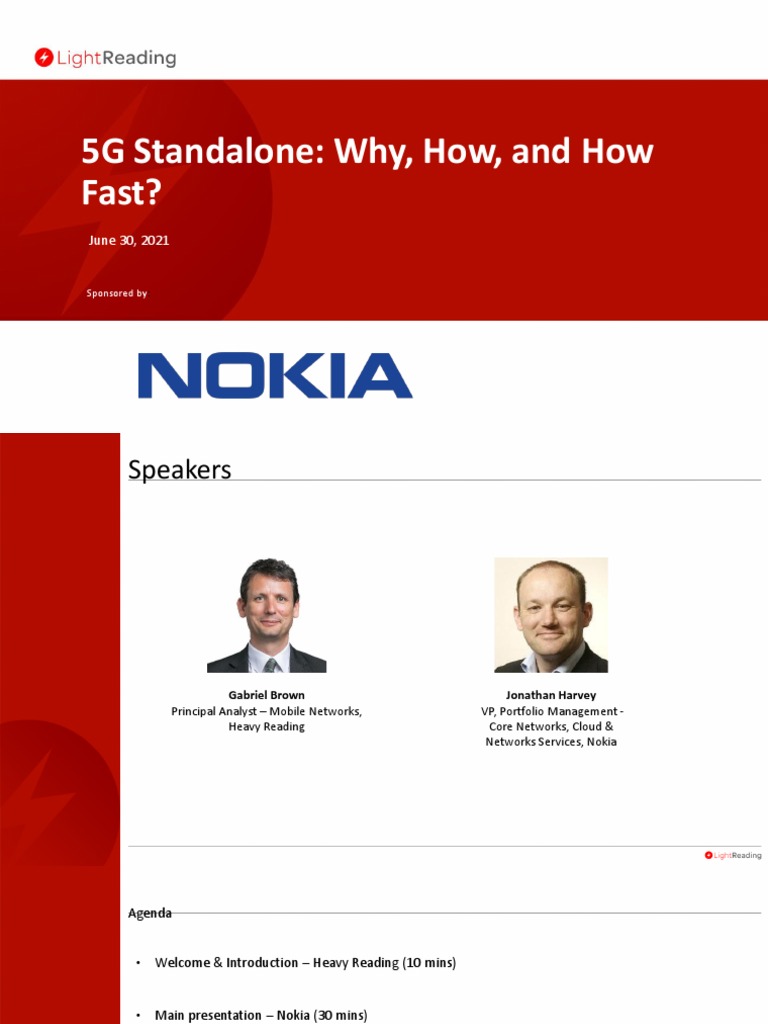 LightReading

5G Standalone: Why, How, and How Fast?

June 30, 2021

Sponsored by

NOKIA

Speakers

Gabriel Brown
Principal Analyst – Mobile Networks, Heavy Reading

Jonathan Harvey
VP, Portfolio Management - Core Networks, Cloud & Networks Services, Nokia

LightReading

Agenda

• Welcome & Introduction – Heavy Reading (10 mins)

• Main presentation – Nokia (30 mins)